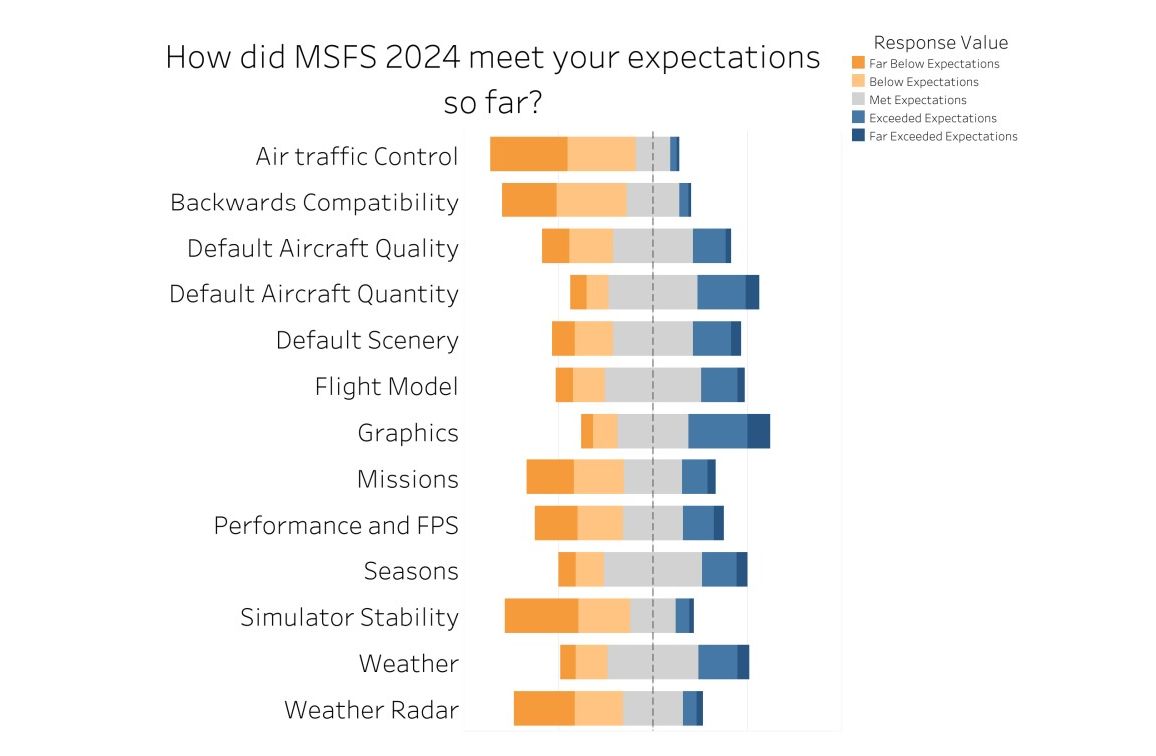 How did MSFS 2024 meet your expectations so far?

Response Value
Far Below Expectations
Below Expectations
Met Expectations
Exceeded Expectations
Far Exceeded Expectations

Air traffic Control
Backwards Compatibility
Default Aircraft Quality
Default Aircraft Quantity
Default Scenery
Flight Model
Graphics
Missions
Performance and FPS
Seasons
Simulator Stability
Weather
Weather Radar